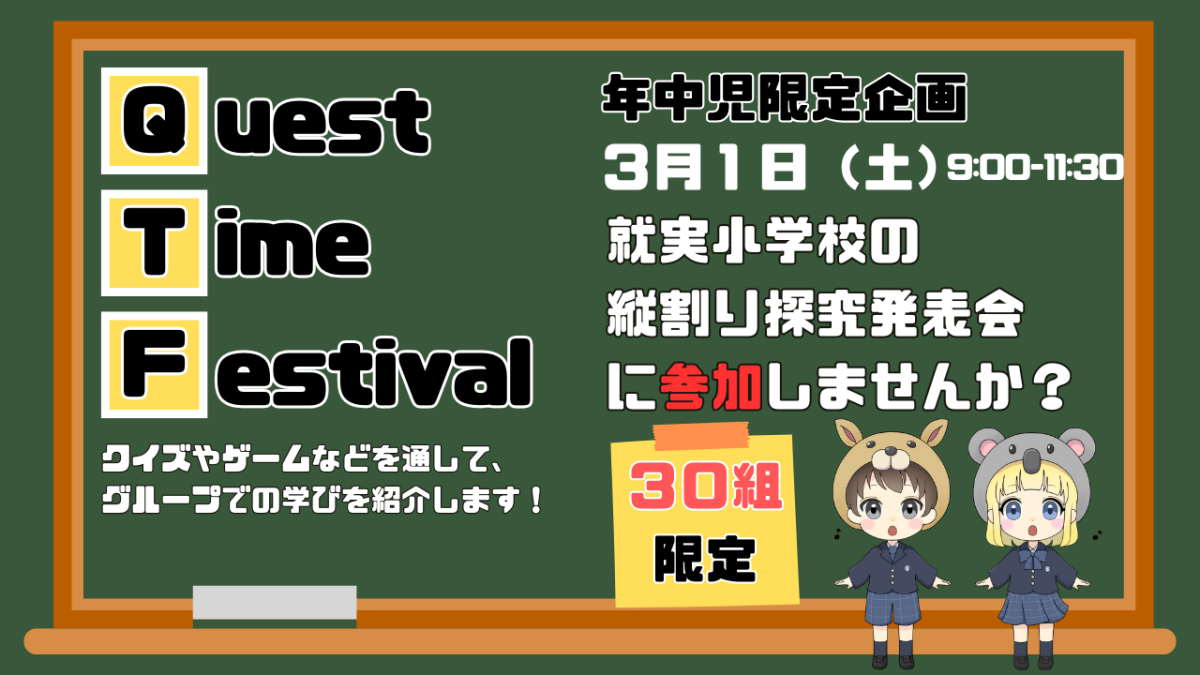 Quest
Time
Festival

クイズやゲームなどを通して、
グループでの学びを紹介します！

年中児限定企画
3月1日（土）9:00-11:30
就実小学校の
縦割り探究発表会
に参加しませんか？

30組
限定